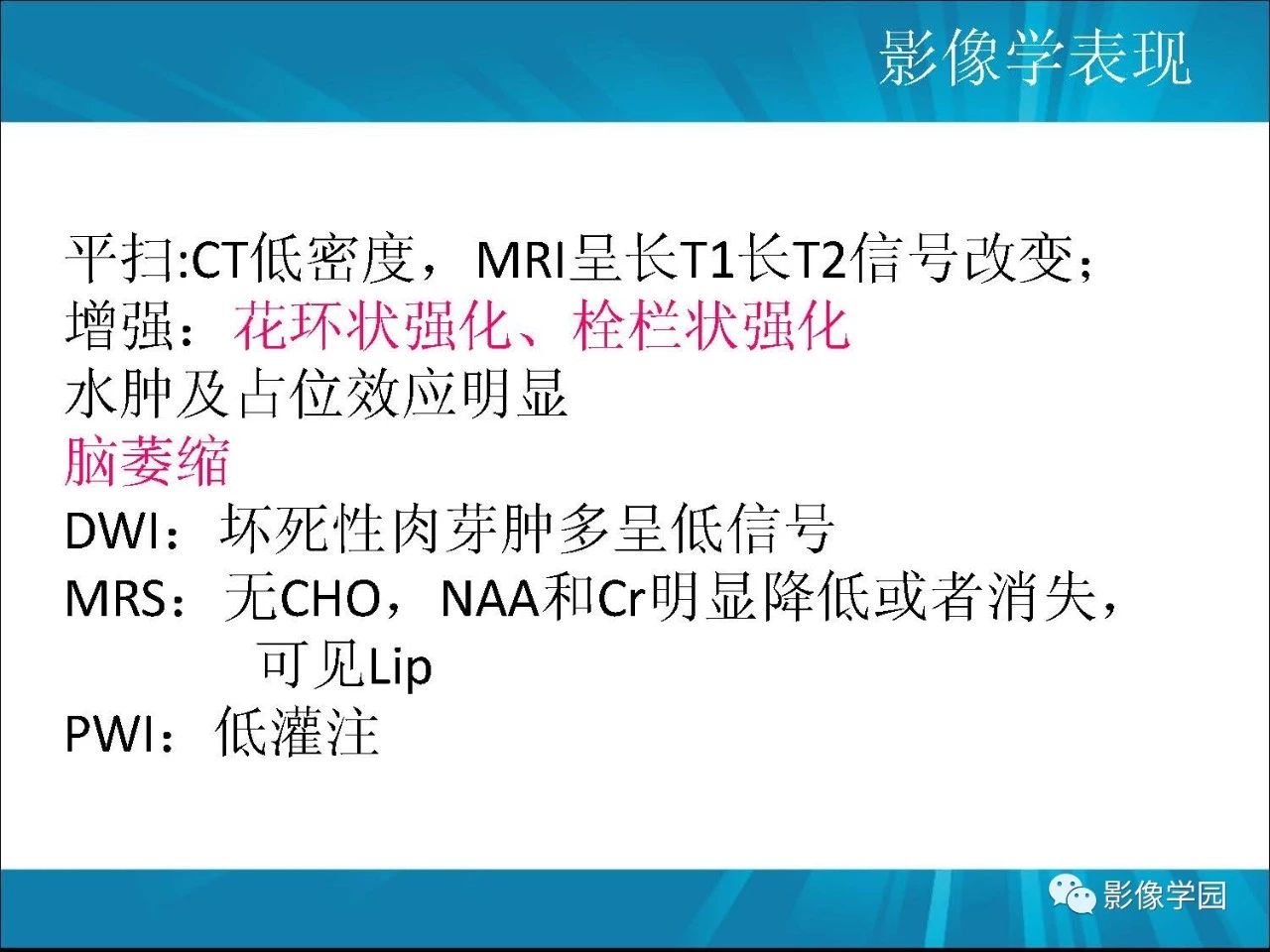 影像学表现

平扫:CT低密度，MRI呈长T1长T2信号改变；
增强：花环状强化、栓栏状强化
水肿及占位效应明显
脑萎缩
DWI：坏死性肉芽肿多呈低信号
MRS：无CHO，NAA和Cr明显降低或者消失，可见Lip
PWI：低灌注

影像学园